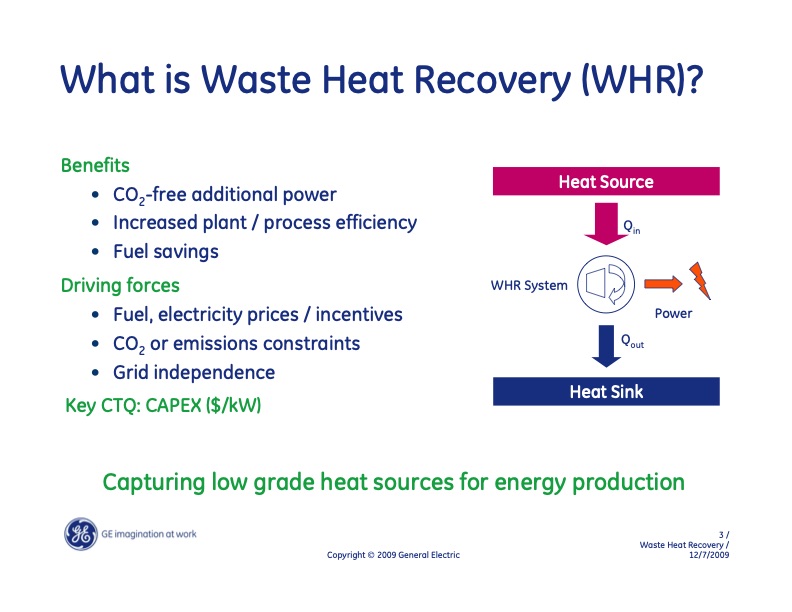 What is Waste Heat Recovery (WHR)?

Benefits
• $CO_2$-free additional power
• Increased plant / process efficiency
• Fuel savings

Driving forces
• Fuel, electricity prices / incentives
• $CO_2$ or emissions constraints
• Grid independence

Key CTQ: CAPEX ($/kW)

Heat Source

$Q_{in}$

WHR System

Power

$Q_{out}$

Heat Sink

Capturing low grade heat sources for energy production

GE imagination at work

Copyright © 2009 General Electric

3 /
Waste Heat Recovery /
12/7/2009